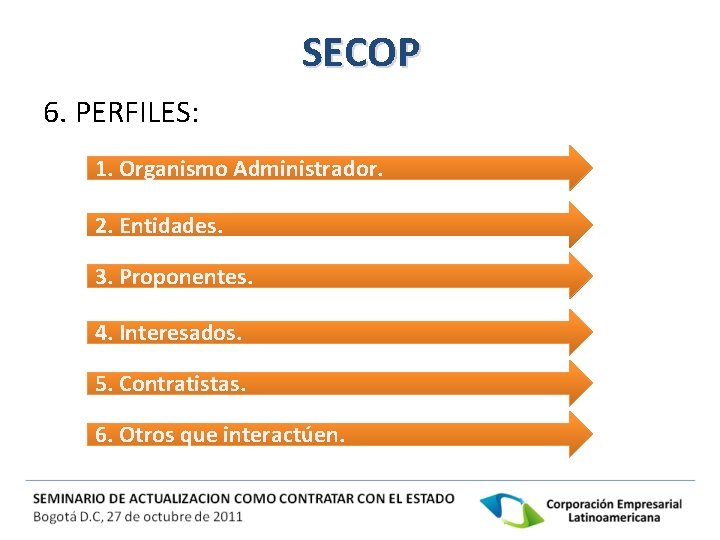 SECOP

6. PERFILES:

1. Organismo Administrador.

2. Entidades.

3. Proponentes.

4. Interesados.

5. Contratistas.

6. Otros que interactúen.

SEMINARIO DE ACTUALIZACION COMO CONTRATAR CON EL ESTADO
Bogotá D.C, 27 de octubre de 2011

Corporación Empresarial Latinoamericana